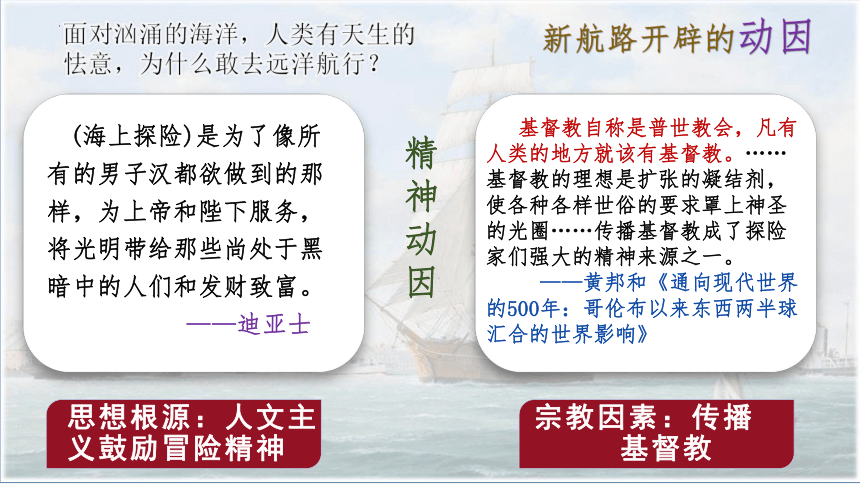 面对汹涌的海洋，人类有天生的怯意，为什么敢去远洋航行？

新航路开辟的动因

(海上探险)是为了像所有的男子汉都欲做到的那样，为上帝和陛下服务，将光明带给那些尚处于黑暗中的人们和发财致富。

——迪亚士

精神动因

基督教自称是普世教会，凡有人类的地方就该有基督教。……基督教的理想是扩张的凝结剂，使各种各样世俗的要求罩上神圣的光圈……传播基督教成了探险家们强大的精神来源之一。

——黄邦和《通向现代世界的500年：哥伦布以来东西两半球汇合的世界影响》

思想根源：人文主义鼓励冒险精神

宗教因素：传播基督教